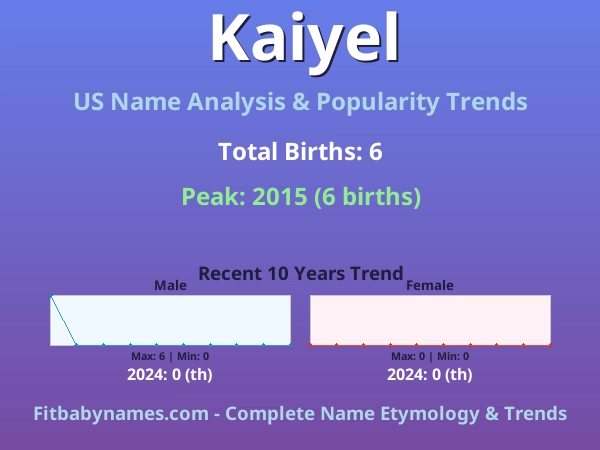 Kaiyel

US Name Analysis & Popularity Trends

Total Births: 6

Peak: 2015 (6 births)

Recent 10 Years Trend

Male

Max: 6 | Min: 0

2024: 0 (th)

Female

Max: 0 | Min: 0

2024: 0 (th)

Fitbabynames.com - Complete Name Etymology & Trends